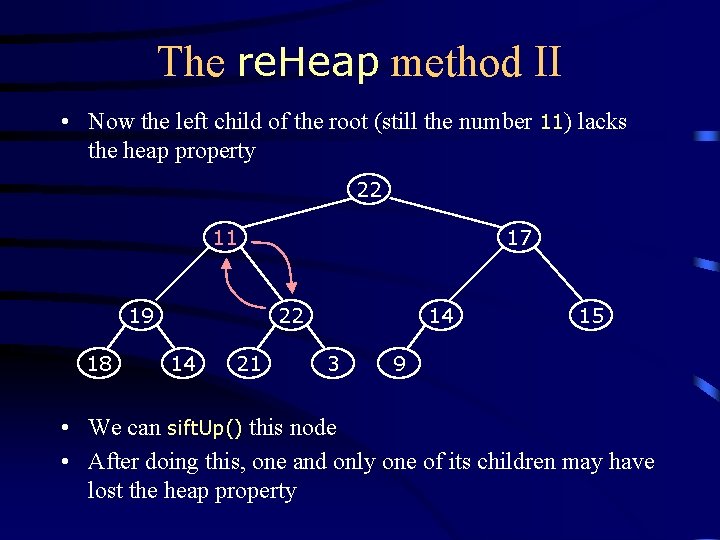 The reHeap method II

• Now the left child of the root (still the number 11) lacks the heap property

22
11
17
19
22
14
15
18
14
21
3
9

• We can siftUp() this node
• After doing this, one and only one of its children may have lost the heap property